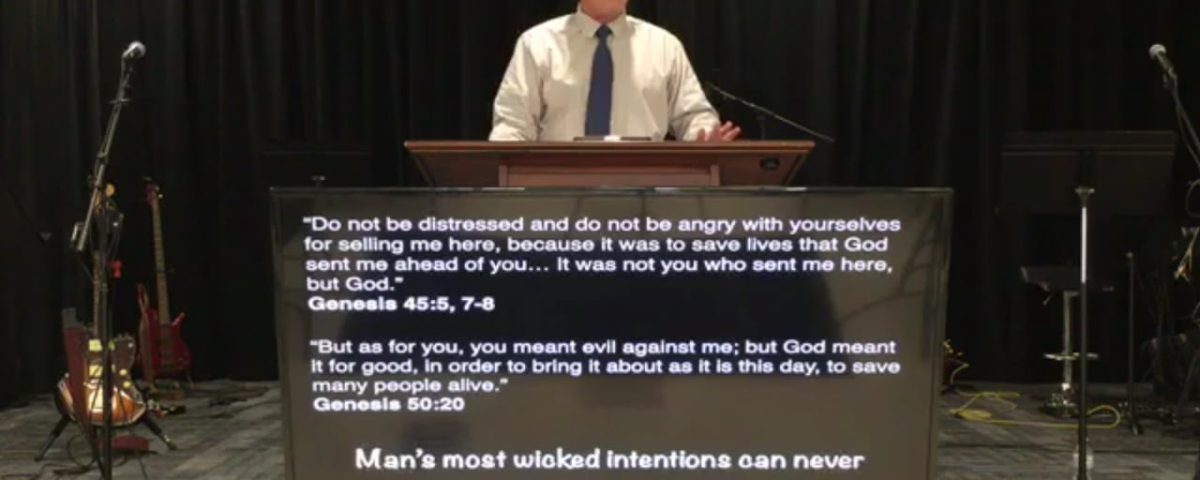 "Do not be distressed and do not be angry with yourselves for selling me here, because it was to save lives that God sent me ahead of you… It was not you who sent me here, but God."
Genesis 45:5, 7-8

"But as for you, you meant evil against me; but God meant it for good, in order to bring it about as it is this day, to save many people alive."
Genesis 50:20

Man's most wicked intentions can never